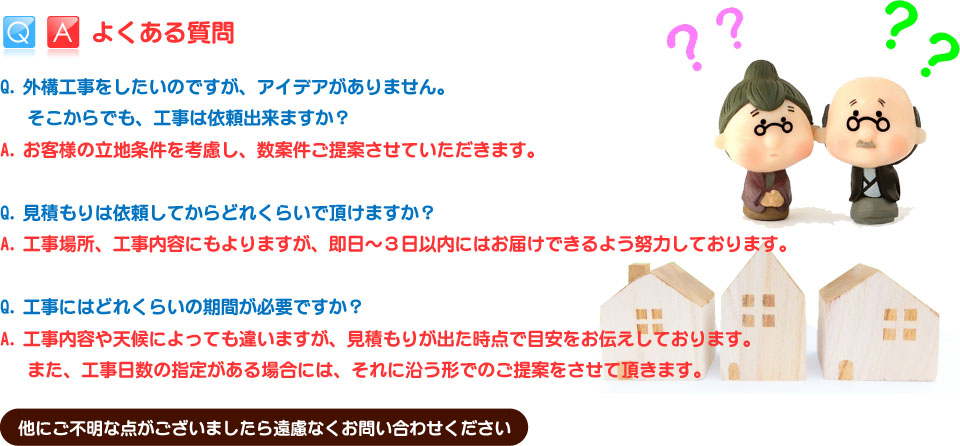 Q A よくある質問

Q. 外構工事をしたいのですが、アイデアがありません。
そこからでも、工事は依頼出来ますか？
A. お客様の立地条件を考慮し、数案件ご提案させていただきます。

Q. 見積もりは依頼してからどれくらいで頂けますか？
A. 工事場所、工事内容にもよりますが、即日～３日以内にはお届けできるよう努力しております。

Q. 工事にはどれくらいの期間が必要ですか？
A. 工事内容や天候によっても違いますが、見積もりが出た時点で目安をお伝えしております。
また、工事日数の指定がある場合には、それに沿う形でのご提案をさせて頂きます。

他にご不明な点がございましたら遠慮なくお問い合わせください

? ? ? ?